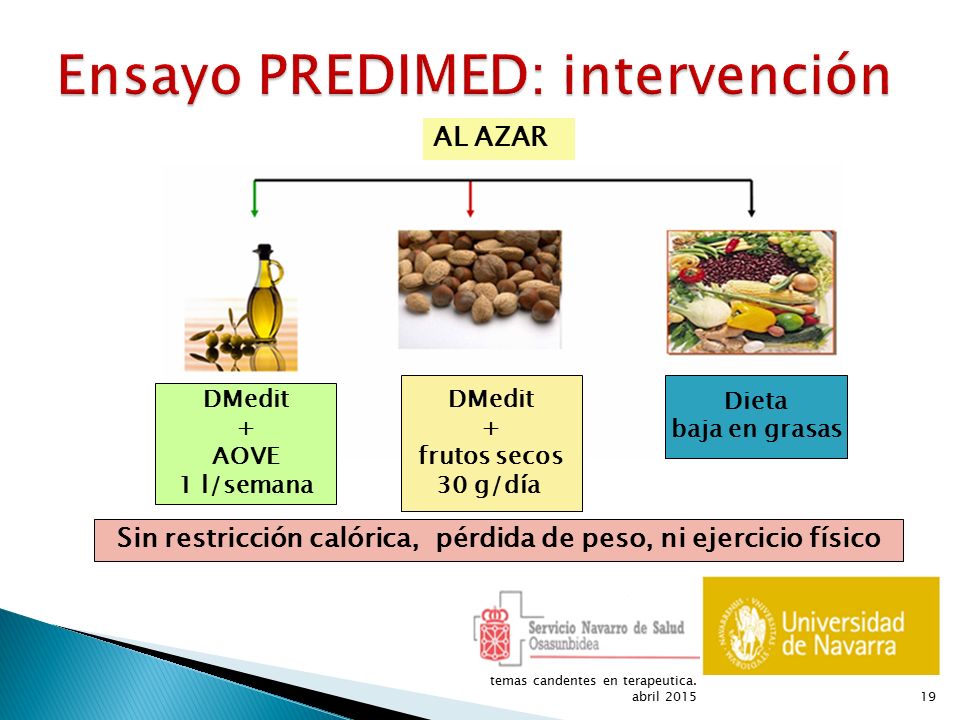 Ensayo PREDIMED: intervención

AL AZAR

DMedit
+
AOVE
1 l/semana

DMedit
+
frutos secos
30 g/día

Dieta
baja en grasas

Sin restricción calórica, pérdida de peso, ni ejercicio físico

Servicio Navarro de Salud
Osasunbidea

Universidad de Navarra

temas candentes en terapeutica. abril 2015

19